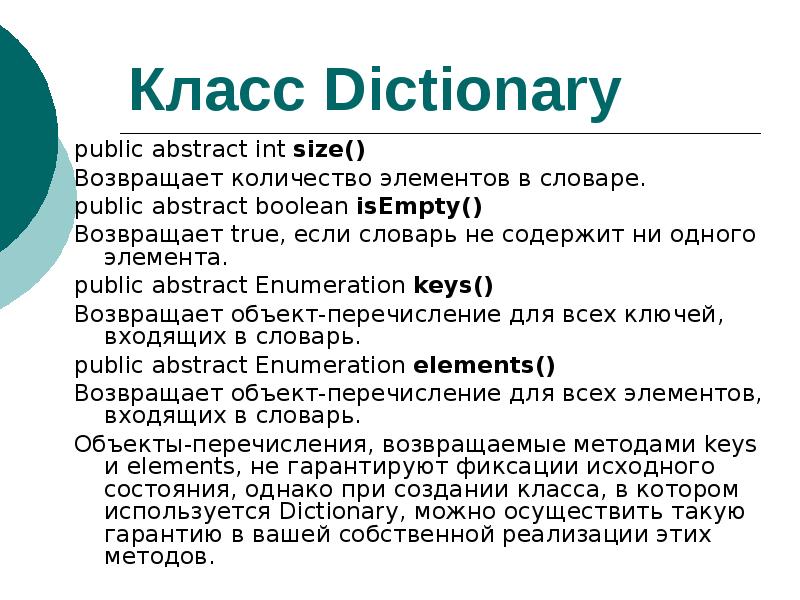 Класс Dictionary

public abstract int size()

Возвращает количество элементов в словаре.

public abstract boolean isEmpty()

Возвращает true, если словарь не содержит ни одного элемента.

public abstract Enumeration keys()

Возвращает объект-перечисление для всех ключей, входящих в словарь.

public abstract Enumeration elements()

Возвращает объект-перечисление для всех элементов, входящих в словарь.

Объекты-перечисления, возвращаемые методами keys и elements, не гарантируют фиксации исходного состояния, однако при создании класса, в котором используется Dictionary, можно осуществить такую гарантию в вашей собственной реализации этих методов.